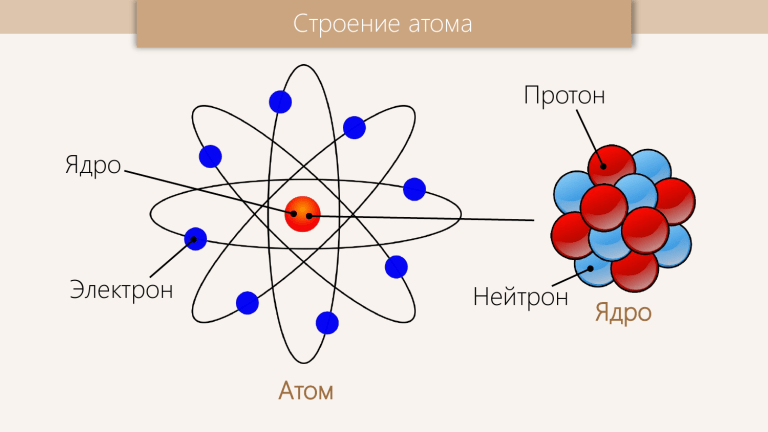 Строение атома

Ядро

Электрон

Атом

Протон

Нейтрон

Ядро